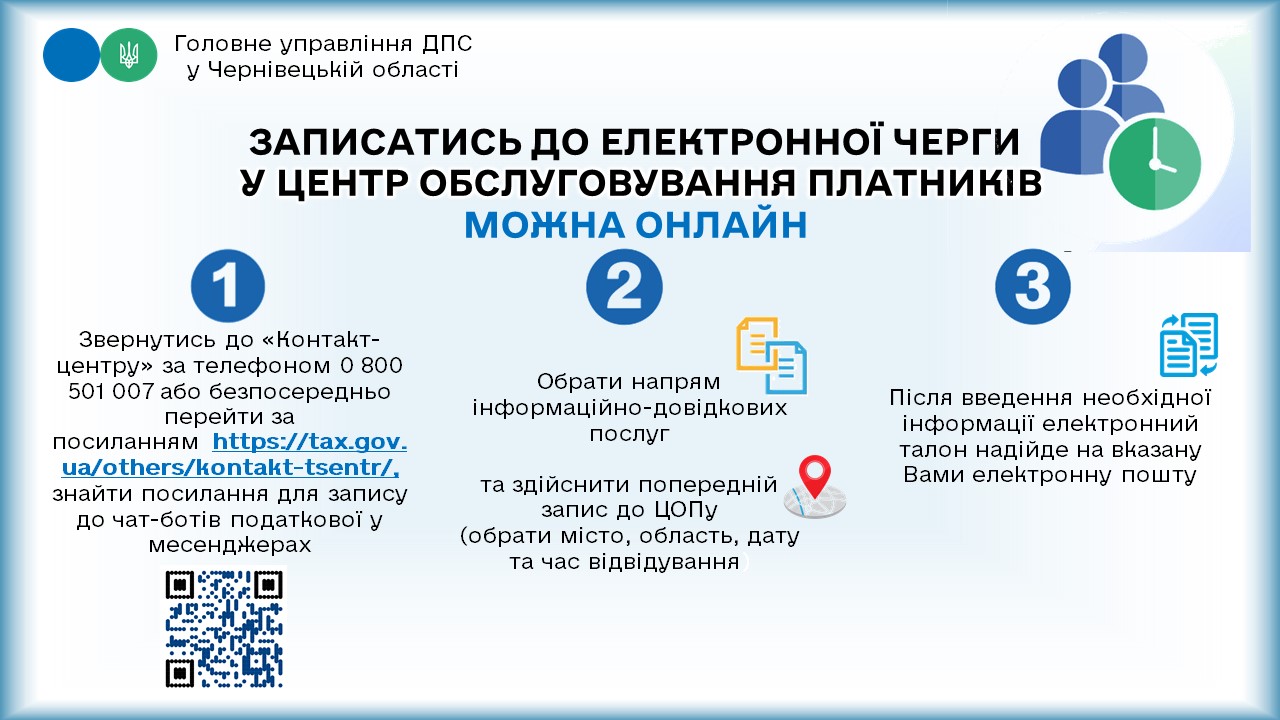 Головне управління ДПС
у Чернівецькій області

ЗАПИСАТИСЬ ДО ЕЛЕКТРОННОЇ ЧЕРГИ
У ЦЕНТР ОБСЛУГОВУВАННЯ ПЛАТНИКІВ
МОЖНА ОНЛАЙН

1

Звернутись до «Контакт-центру» за телефоном 0 800 501 007 або безпосередньо перейти за посиланням https://tax.gov.ua/others/kontakt-tsentr/, знайти посилання для запису до чат-ботів податкової у месенджерах

2

Обрати напрям інформаційно-довідкових послуг

та здійснити попередній запис до ЦОПу
(обрати місто, область, дату та час відвідування)

3

Після введення необхідної інформації електронний талон надійде на вказану Вами електронну пошту